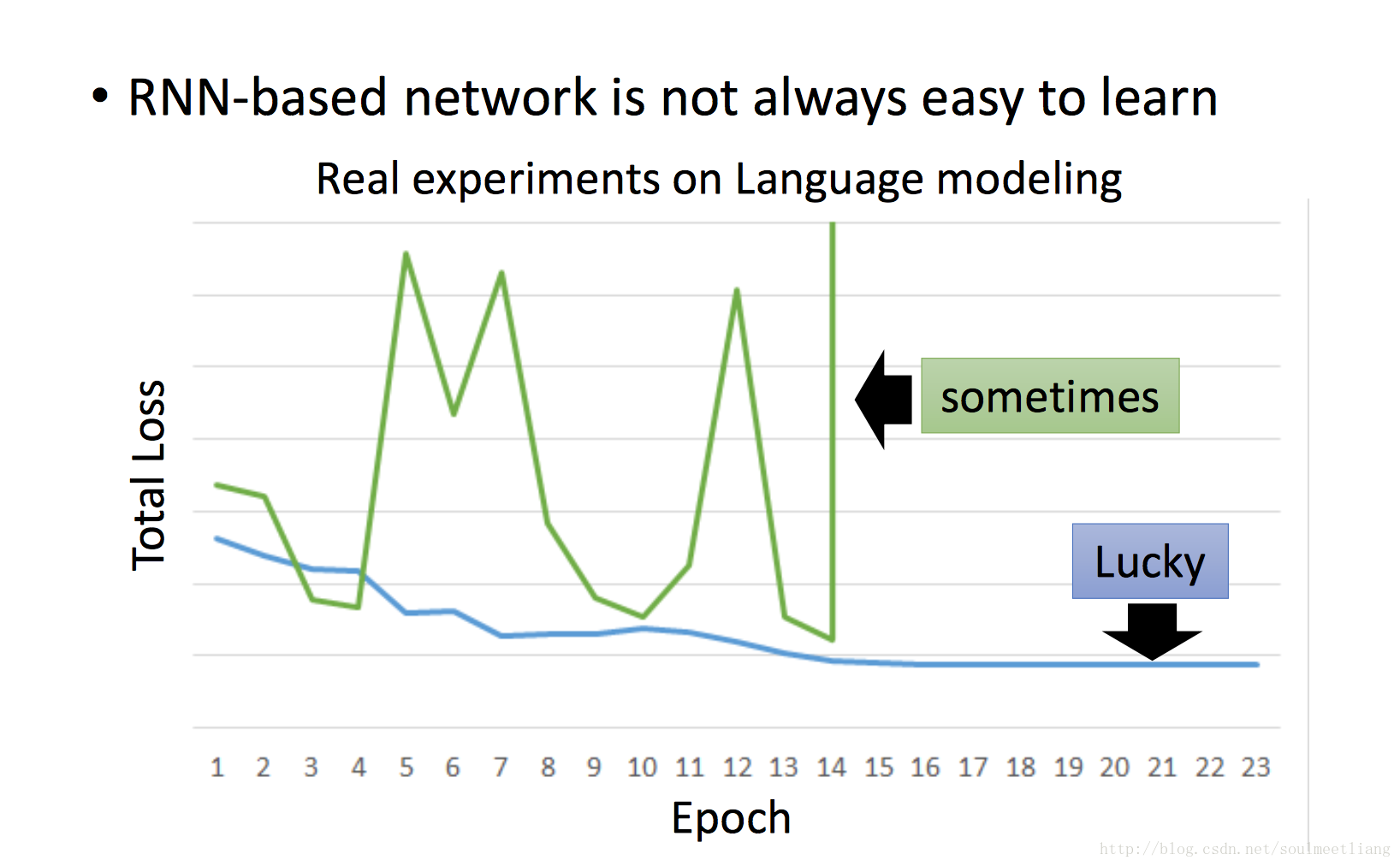 • RNN-based network is not always easy to learn

Real experiments on Language modeling

Total Loss

sometimes

Lucky

1 2 3 4 5 6 7 8 9 10 11 12 13 14 15 16 17 18 19 20 21 22 23

Epoch

http://blog.csdn.net/soulmeetliang